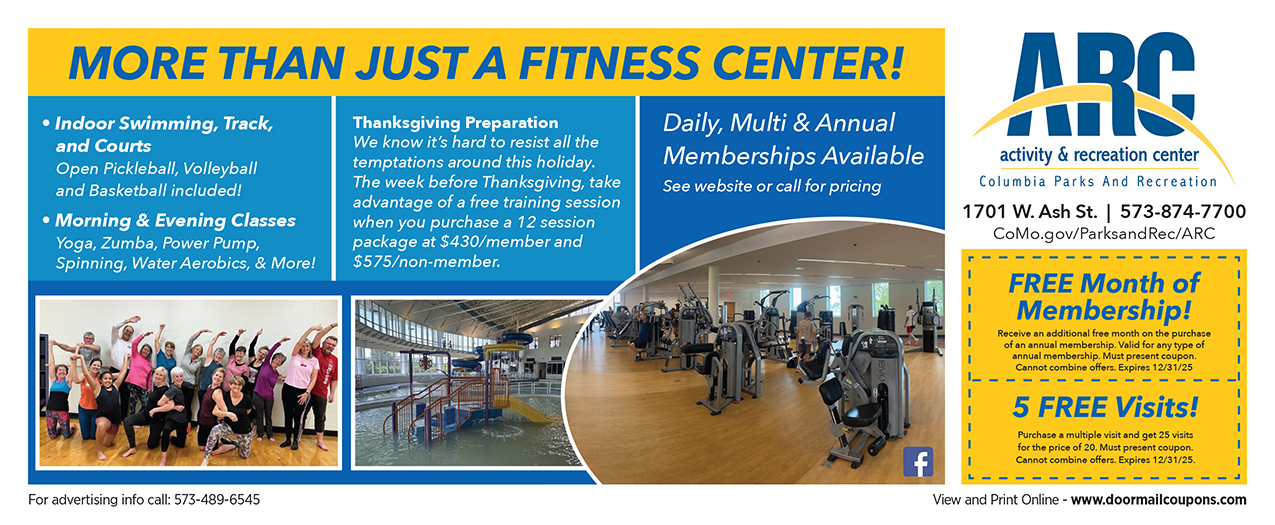 MORE THAN JUST A FITNESS CENTER!

• Indoor Swimming, Track, and Courts
Open Pickleball, Volleyball and Basketball included!

• Morning & Evening Classes
Yoga, Zumba, Power Pump, Spinning, Water Aerobics, & More!

Thanksgiving Preparation
We know it's hard to resist all the temptations around this holiday. The week before Thanksgiving, take advantage of a free training session when you purchase a 12 session package at $430/member and $575/non-member.

Daily, Multi & Annual Memberships Available
See website or call for pricing

ARC
activity & recreation center
Columbia Parks And Recreation

1701 W. Ash St. | 573-874-7700
CoMo.gov/ParksandRec/ARC

FREE Month of Membership!
Receive an additional free month on the purchase of an annual membership. Valid for any type of annual membership. Must present coupon. Cannot combine offers. Expires 12/31/25

5 FREE Visits!
Purchase a multiple visit and get 25 visits for the price of 20. Must present coupon. Cannot combine offers. Expires 12/31/25.

For advertising info call: 573-489-6545

View and Print Online - www.doormailcoupons.com